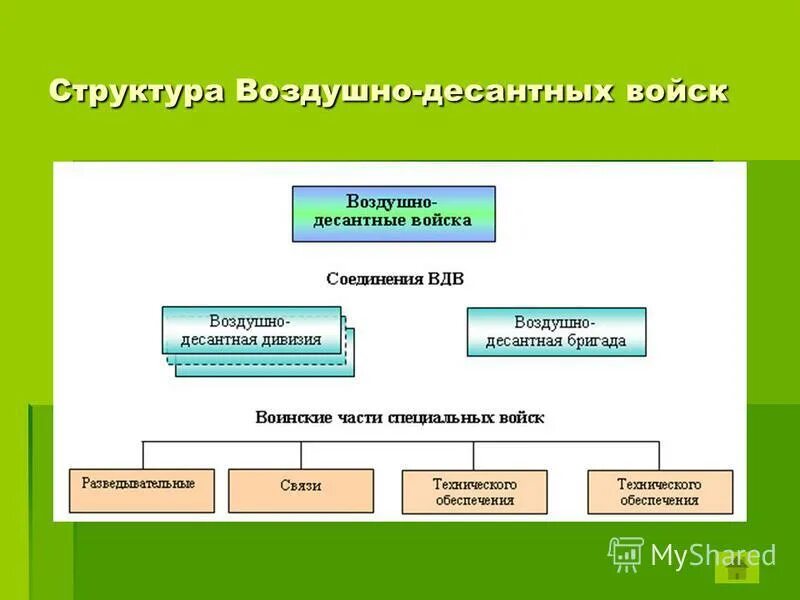 Структура Воздушно-десантных войск

Воздушно-десантные войска

Соединения ВДВ

Воздушно-десантная дивизия

Воздушно-десантная бригада

Воинские части специальных войск

Разведывательные

Связи

Технического обеспечения

Технического обеспечения

MyShared